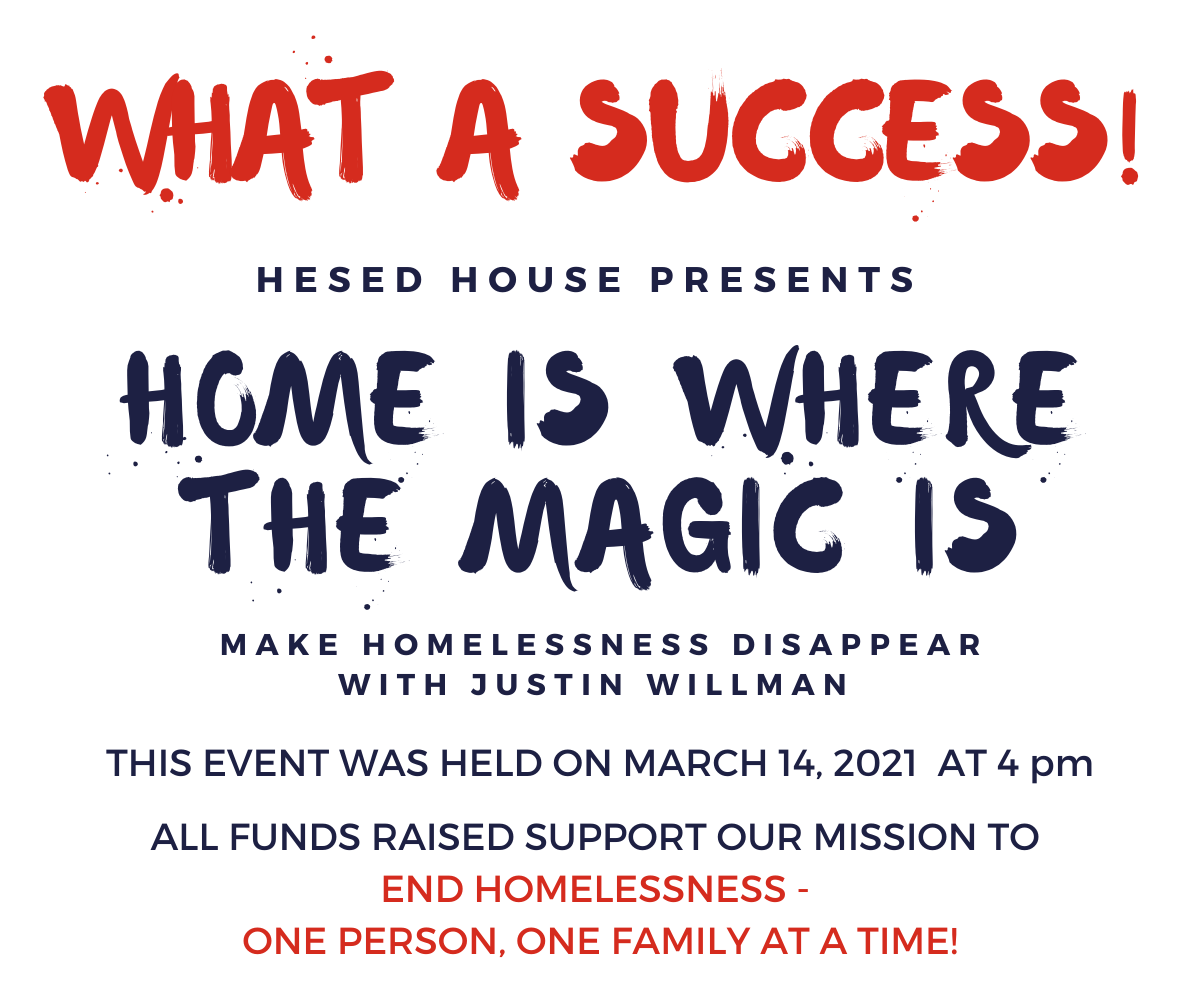 WHAT A SUCCESS!

HESED HOUSE PRESENTS

HOME IS WHERE THE MAGIC IS

MAKE HOMELESSNESS DISAPPEAR WITH JUSTIN WILLMAN

THIS EVENT WAS HELD ON MARCH 14, 2021 AT 4 pm

ALL FUNDS RAISED SUPPORT OUR MISSION TO END HOMELESSNESS - ONE PERSON, ONE FAMILY AT A TIME!